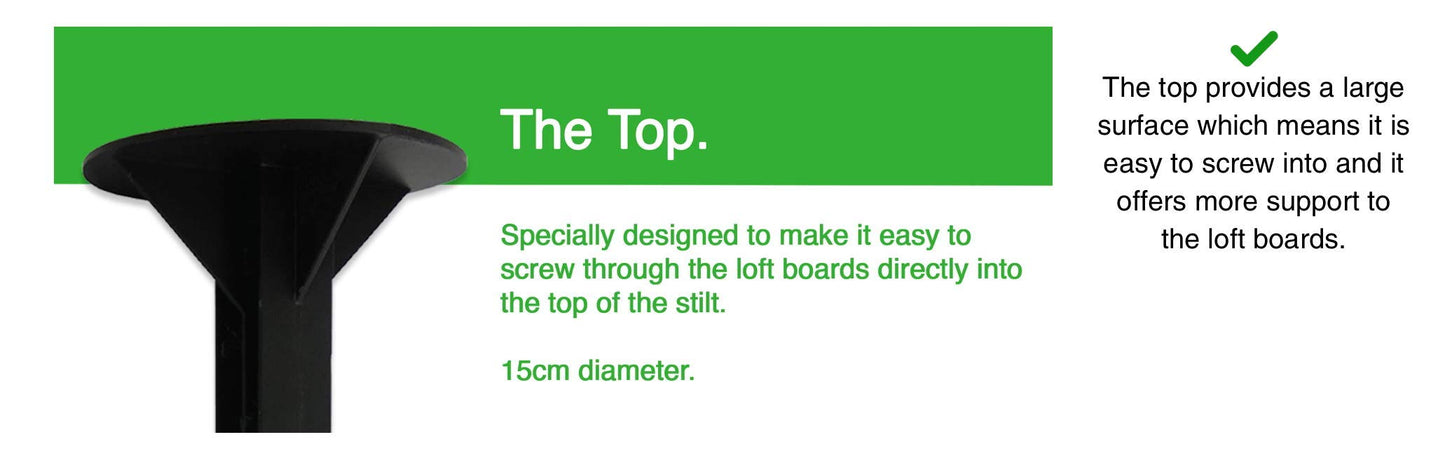 The Top.

Specially designed to make it easy to screw through the loft boards directly into the top of the stilt.

15cm diameter.

The top provides a large surface which means it is easy to screw into and it offers more support to the loft boards.